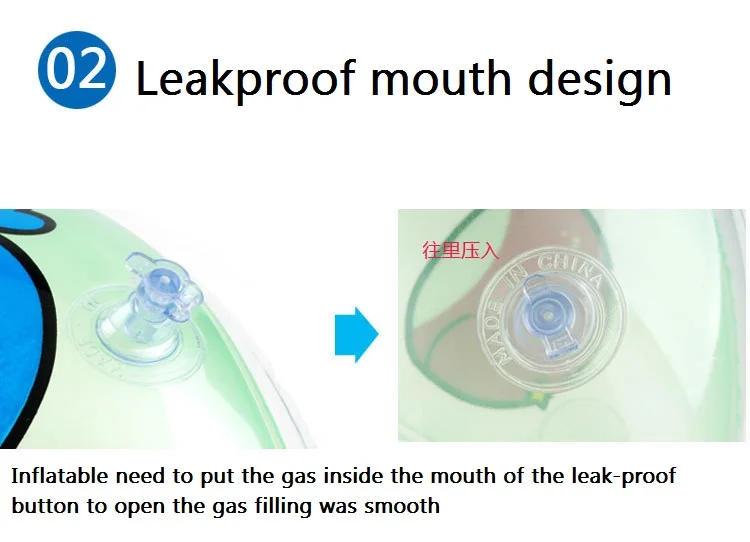 02 Leakproof mouth design

往里压入

MADE IN CHINA

Inflatable need to put the gas inside the mouth of the leak-proof button to open the gas filling was smooth